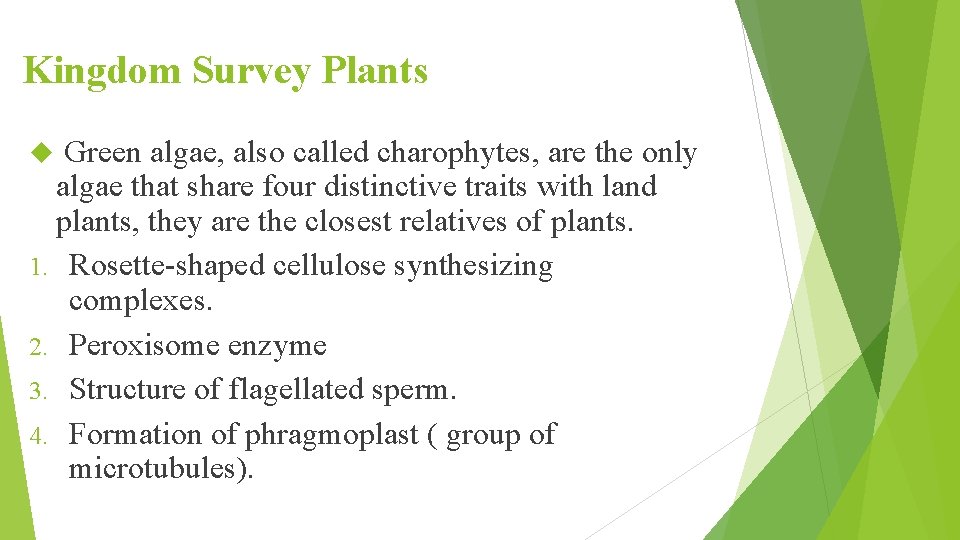 Kingdom Survey Plants

Green algae, also called charophytes, are the only algae that share four distinctive traits with land plants, they are the closest relatives of plants.

1. Rosette-shaped cellulose synthesizing complexes.
2. Peroxisome enzyme
3. Structure of flagellated sperm.
4. Formation of phragmoplast ( group of microtubules).